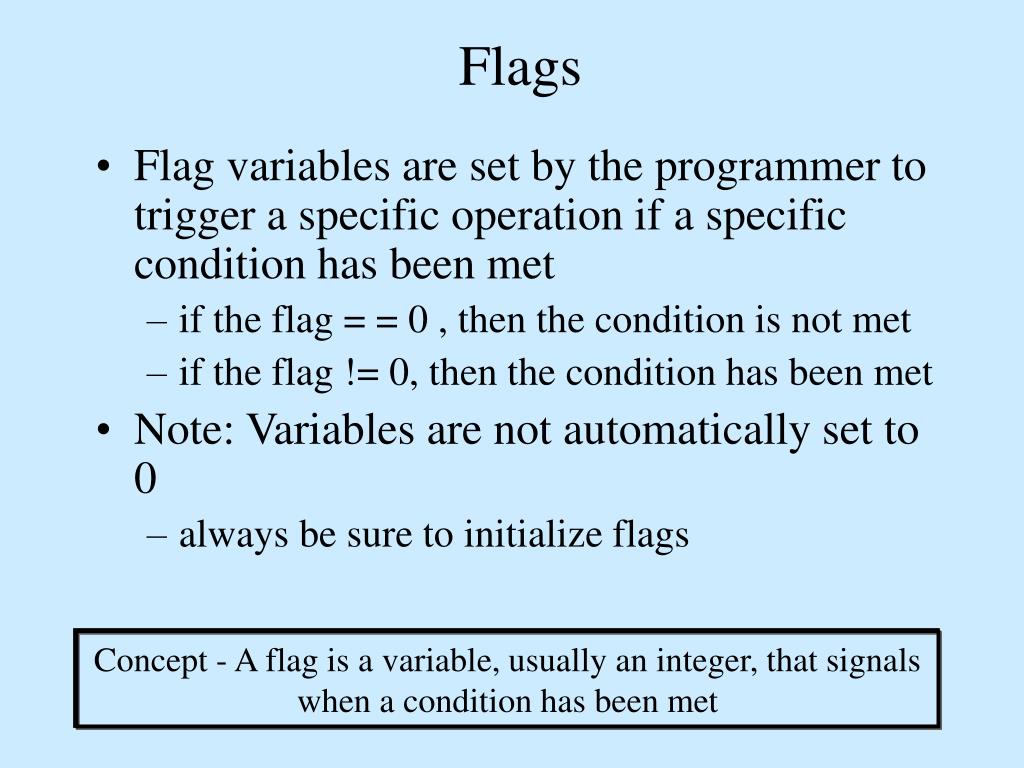 Flags

• Flag variables are set by the programmer to trigger a specific operation if a specific condition has been met
– if the flag = = 0 , then the condition is not met
– if the flag != 0, then the condition has been met
• Note: Variables are not automatically set to 0
– always be sure to initialize flags

Concept - A flag is a variable, usually an integer, that signals when a condition has been met